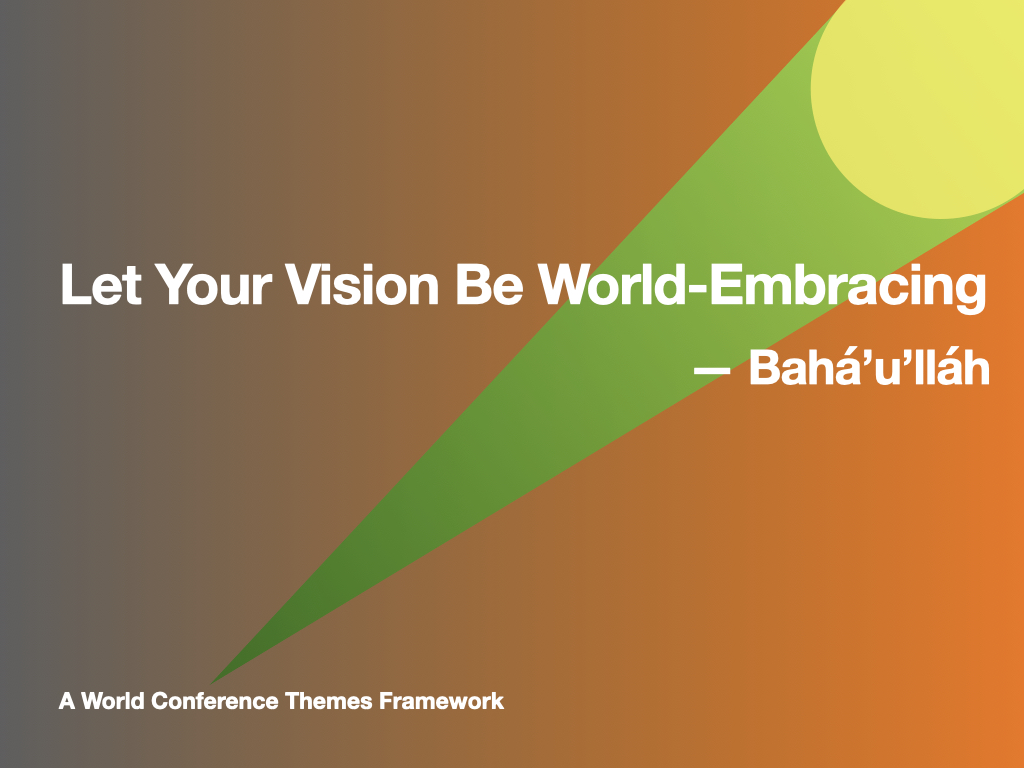 Let Your Vision Be World-Embracing

— Bahá’u’lláh

A World Conference Themes Framework